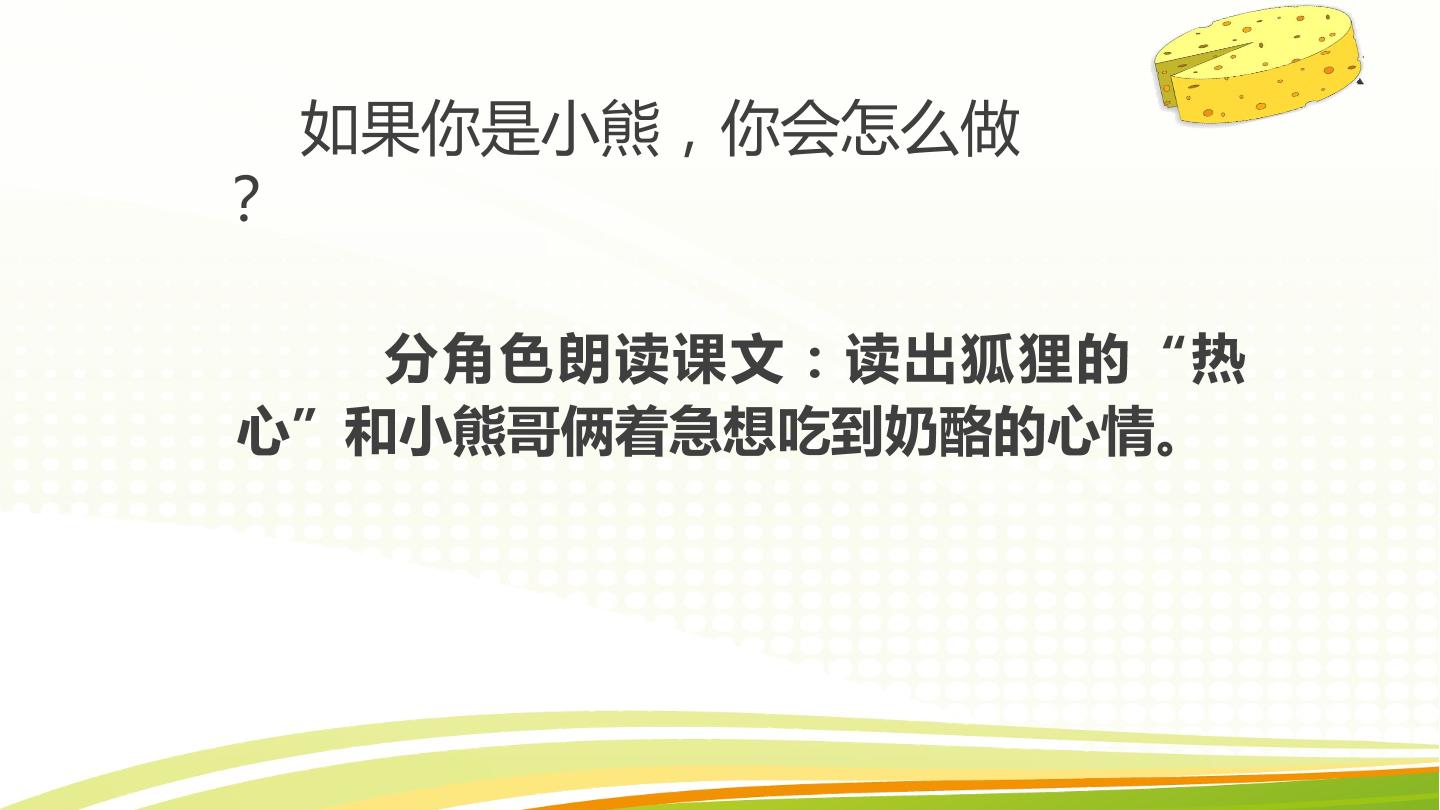 如果你是小熊，你会怎么做？

分角色朗读课文：读出狐狸的“热心”和小熊哥俩着急想吃到奶酪的心情。